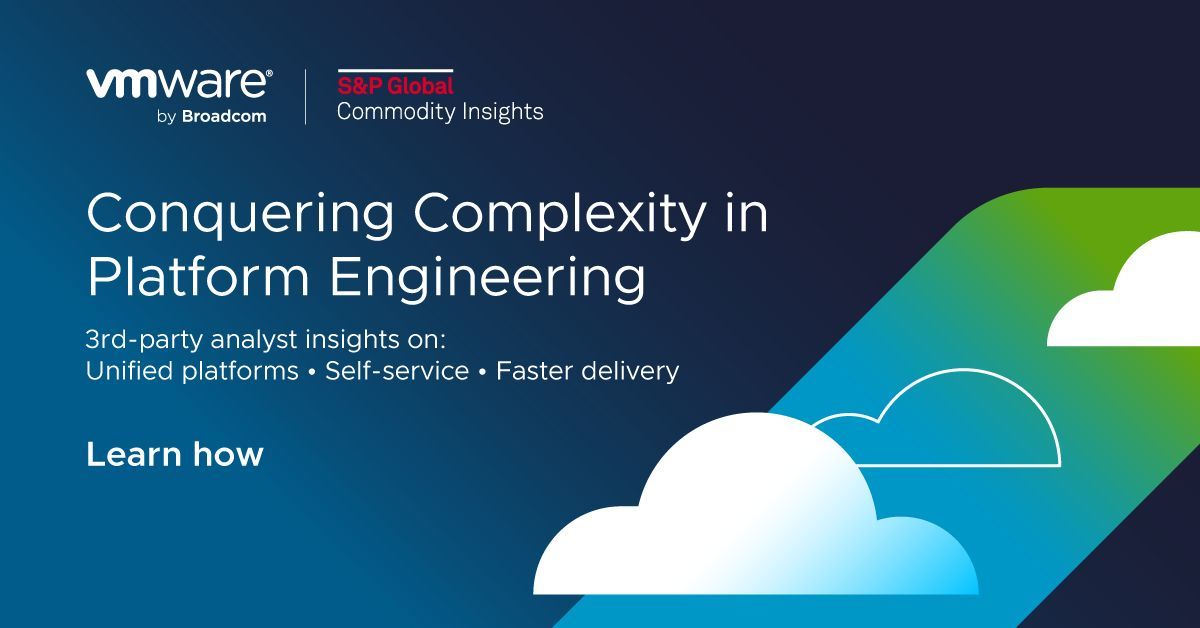 vmware® by Broadcom

S&P Global Commodity Insights

Conquering Complexity in Platform Engineering

3rd-party analyst insights on:
Unified platforms • Self-service • Faster delivery

Learn how